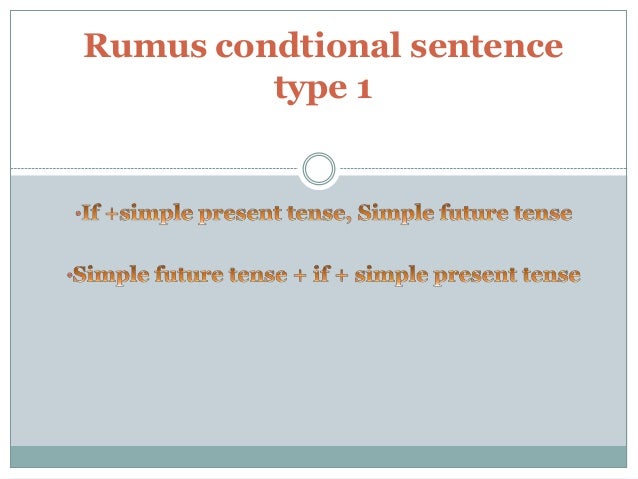 Rumus condtional sentence type 1

•If +simple present tense, Simple future tense

•Simple future tense + if + simple present tense